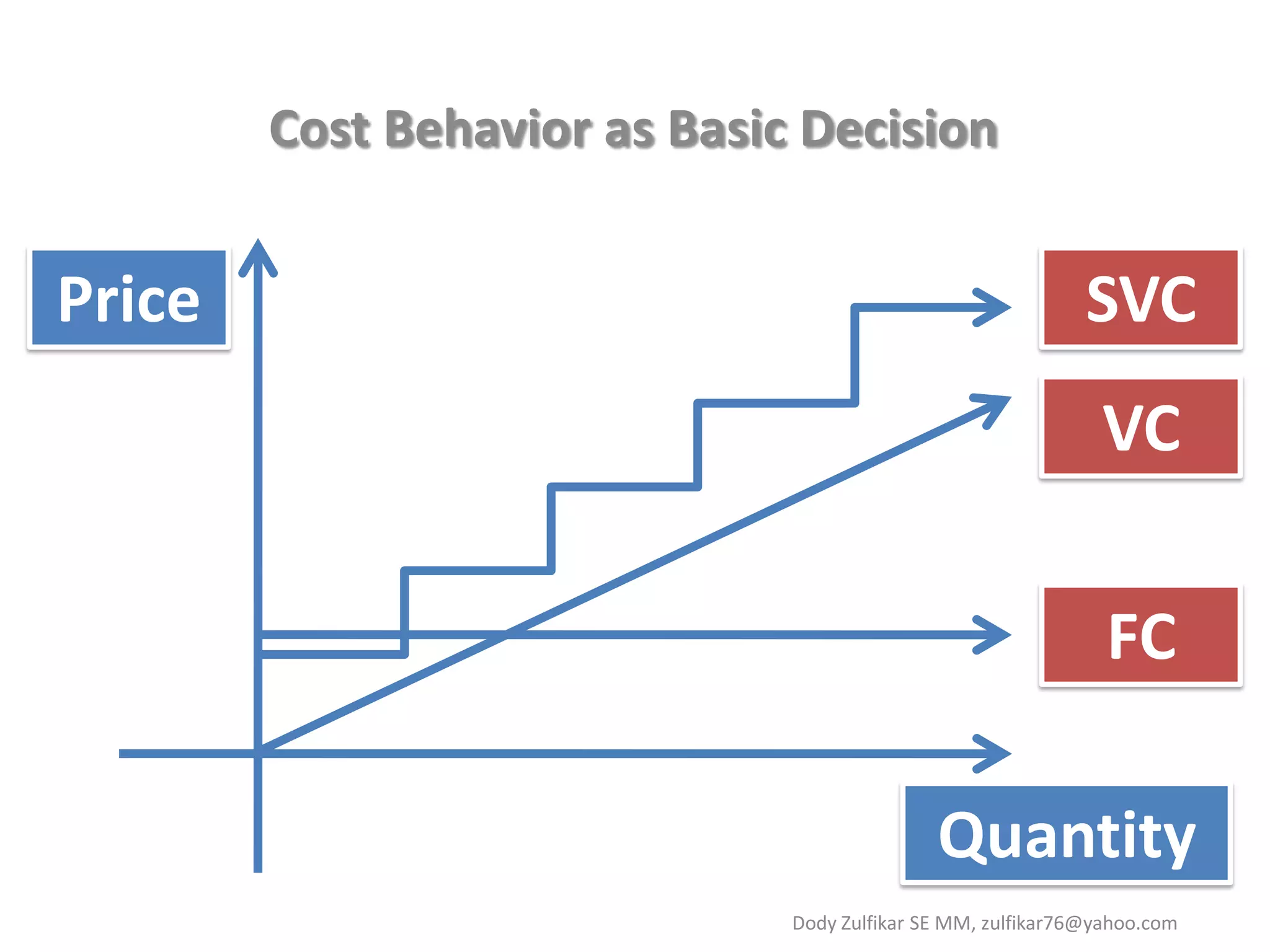 Cost Behavior as Basic Decision

Price

SVC

VC

FC

Quantity

Dody Zulfikar SE MM, zulfikar76@yahoo.com